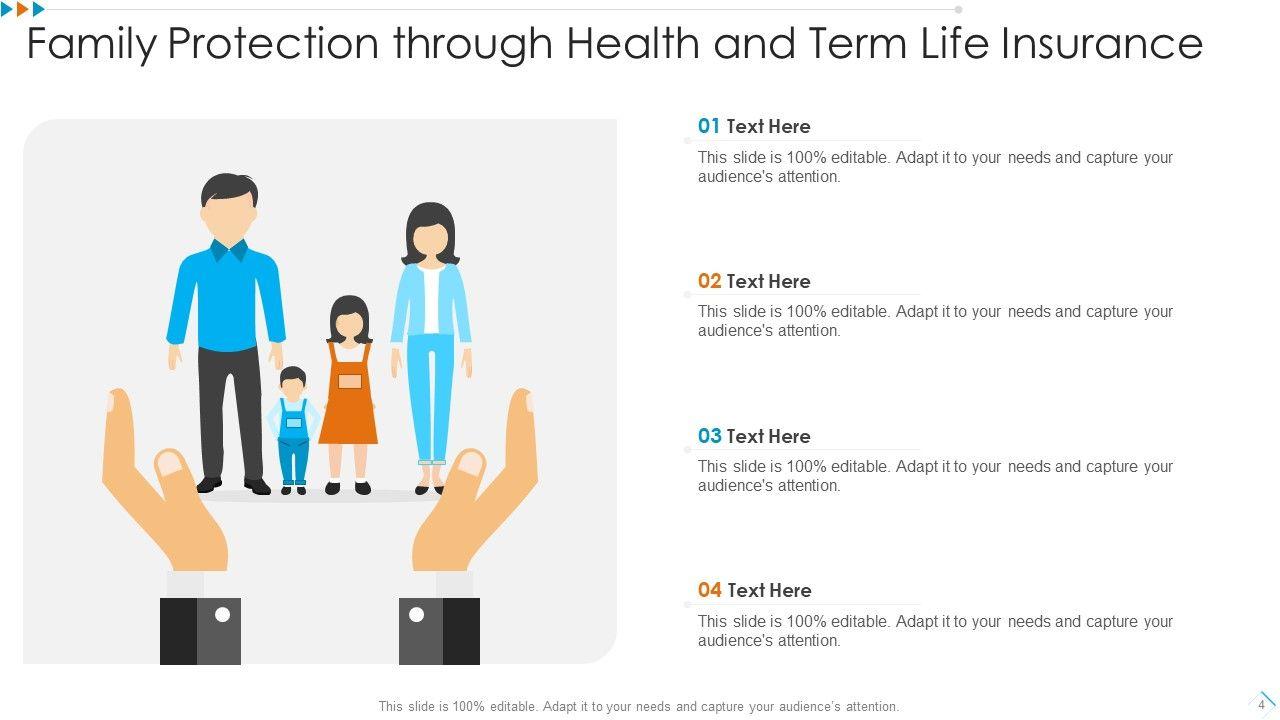 Family Protection through Health and Term Life Insurance

01 Text Here
This slide is 100% editable. Adapt it to your needs and capture your audience's attention.

02 Text Here
This slide is 100% editable. Adapt it to your needs and capture your audience's attention.

03 Text Here
This slide is 100% editable. Adapt it to your needs and capture your audience's attention.

04 Text Here
This slide is 100% editable. Adapt it to your needs and capture your audience's attention.

This slide is 100% editable. Adapt it to your needs and capture your audience's attention.

4